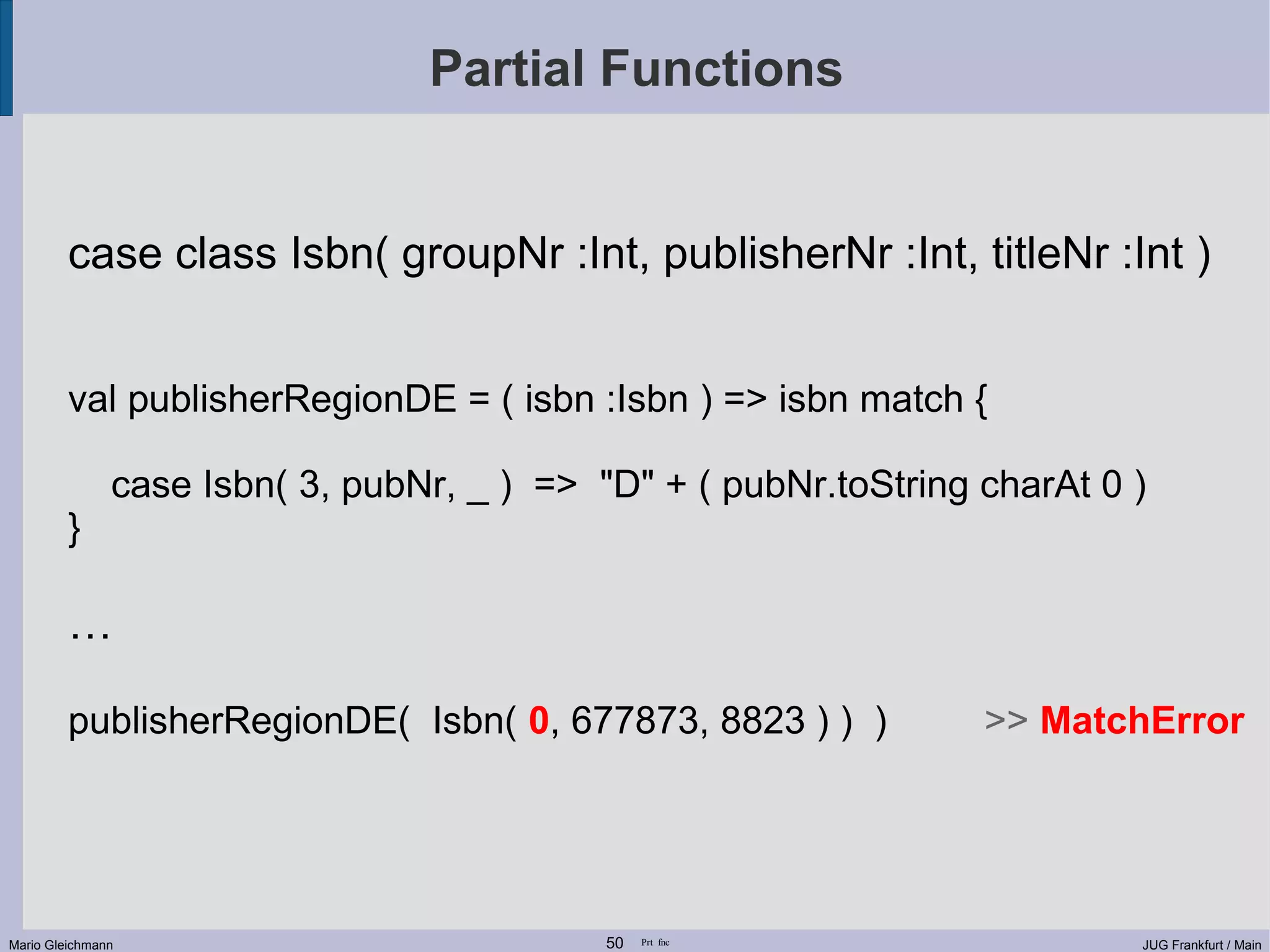 Partial Functions

case class Isbn( groupNr :Int, publisherNr :Int, titleNr :Int )

val publisherRegionDE = ( isbn :Isbn ) => isbn match {
case Isbn( 3, pubNr, _ ) => "D" + ( pubNr.toString charAt 0 )
}

…

publisherRegionDE( Isbn( 0, 677873, 8823 ) ) ) >> MatchError

Mario Gleichmann 50 Prt fnc JUG Frankfurt / Main